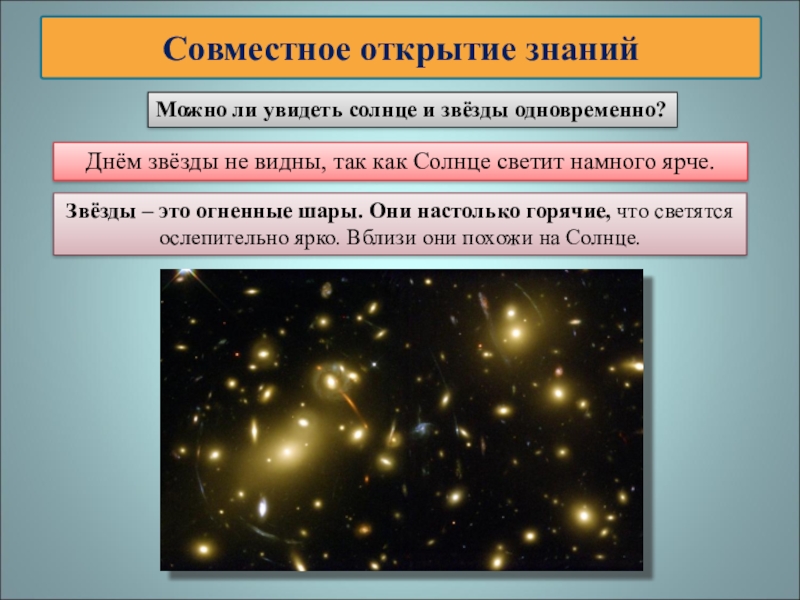 Совместное открытие знаний

Можно ли увидеть солнце и звёзды одновременно?

Днём звёзды не видны, так как Солнце светит намного ярче.

Звёзды – это огненные шары. Они настолько горячие, что светятся ослепительно ярко. Вблизи они похожи на Солнце.